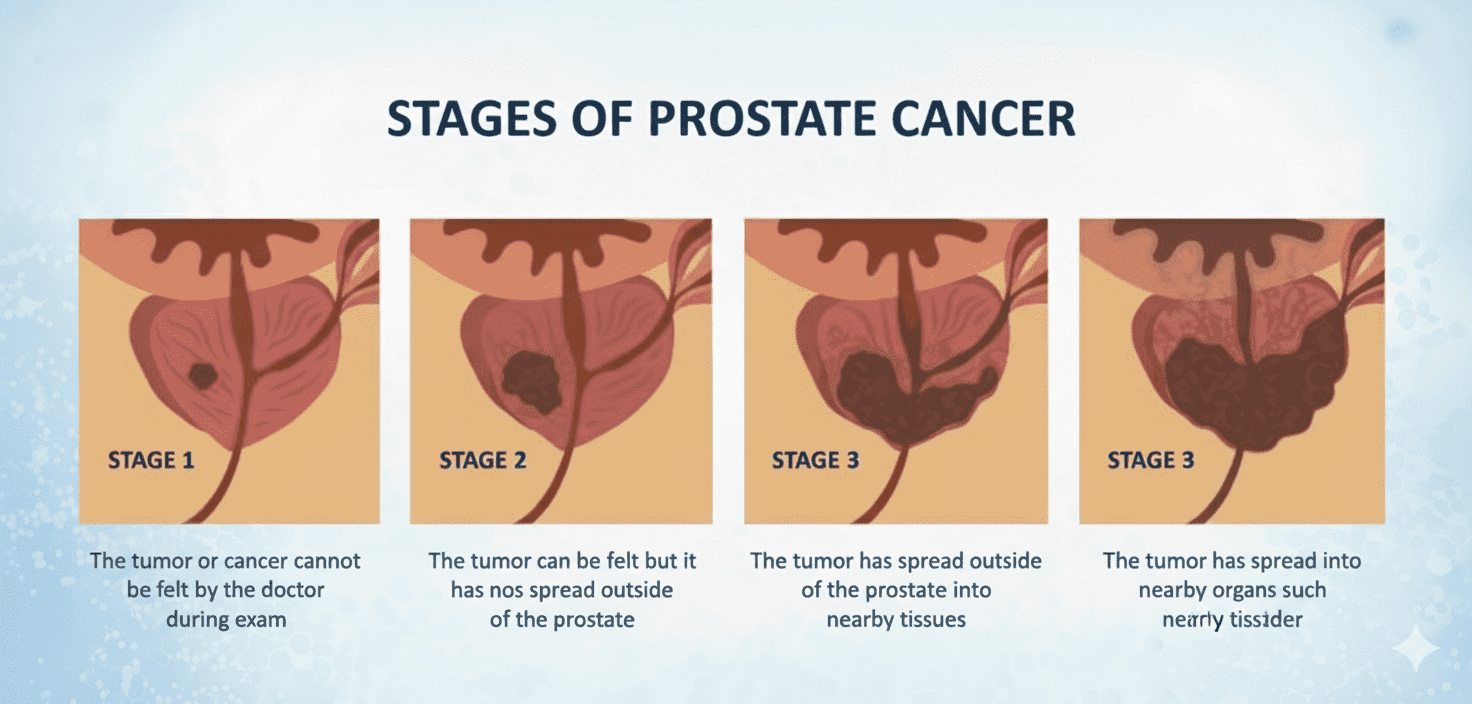 STAGES OF PROSTATE CANCER

STAGE 1

The tumor or cancer cannot be felt by the doctor during exam

STAGE 2

The tumor can be felt but it has nos spread outside of the prostate

STAGE 3

The tumor has spread outside of the prostate into nearby tissues

STAGE 3

The tumor has spread into nearby organs such nearly tissider